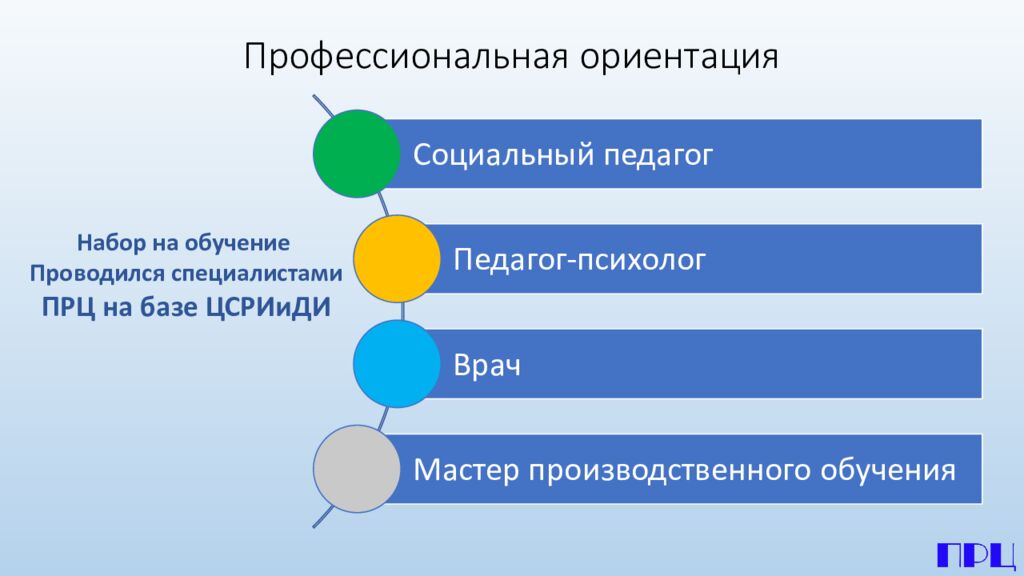 Профессиональная ориентация

Набор на обучение
Проводился специалистами
ПРЦ на базе ЦСРИиДИ

Социальный педагог

Педагог-психолог

Врач

Мастер производственного обучения

ПРЦ